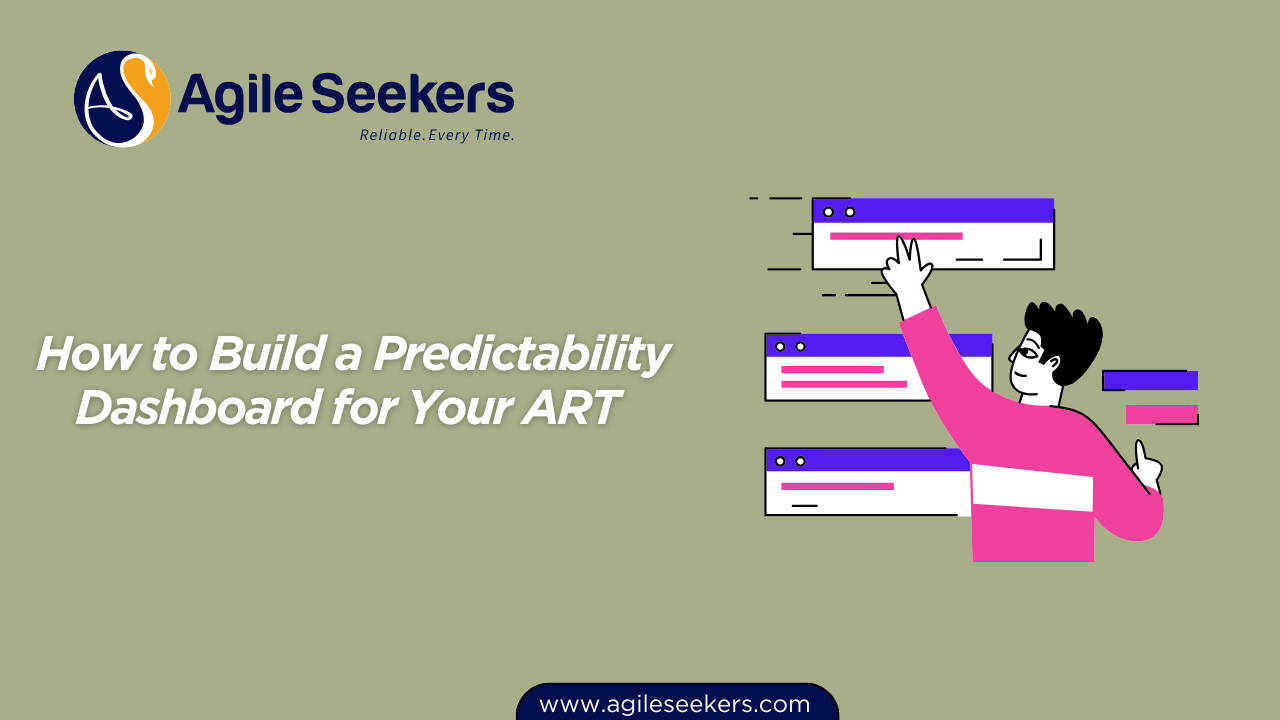 AS Agile Seekers
Reliable. Every Time.

How to Build a Predictability Dashboard for Your ART

www.agileseekers.com